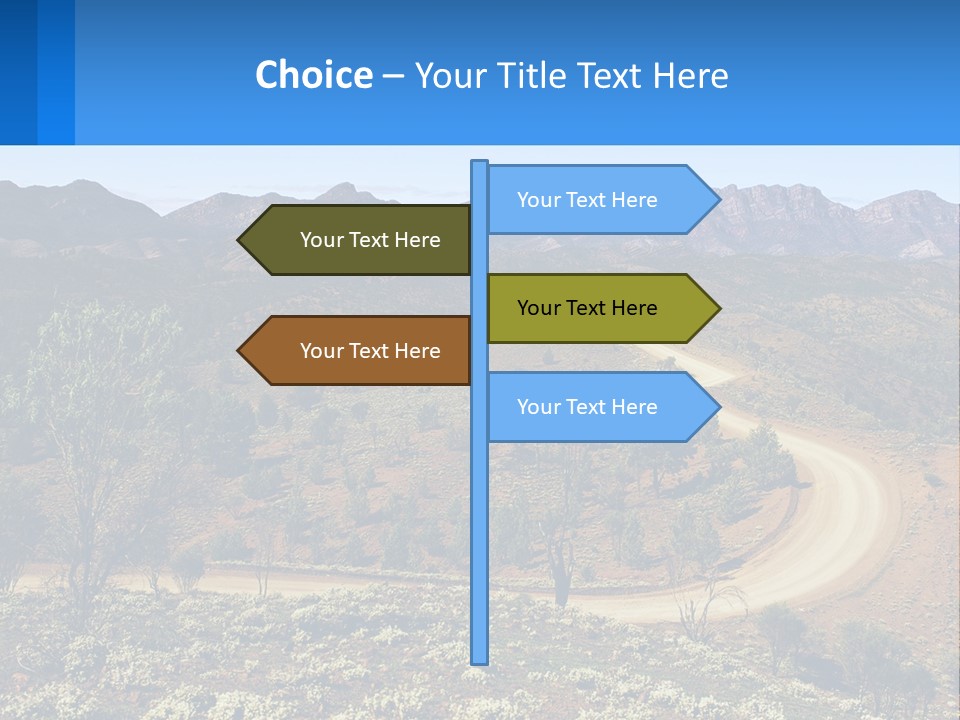 Choice – Your Title Text Here

Your Text Here

Your Text Here

Your Text Here

Your Text Here

Your Text Here